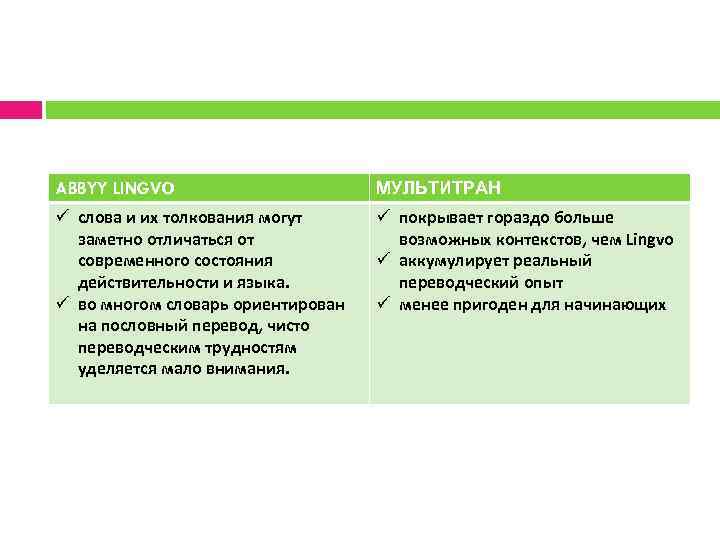 | ABBYY LINGVO | МУЛЬТИТРАН |
|---|---|
| ✓ слова и их толкования могут заметно отличаться от современного состояния действительности и языка. ✓ во многом словарь ориентирован на пословный перевод, чисто переводческим трудностям уделяется мало внимания. | ✓ покрывает гораздо больше возможных контекстов, чем Lingvo ✓ аккумулирует реальный переводческий опыт ✓ менее пригоден для начинающих |